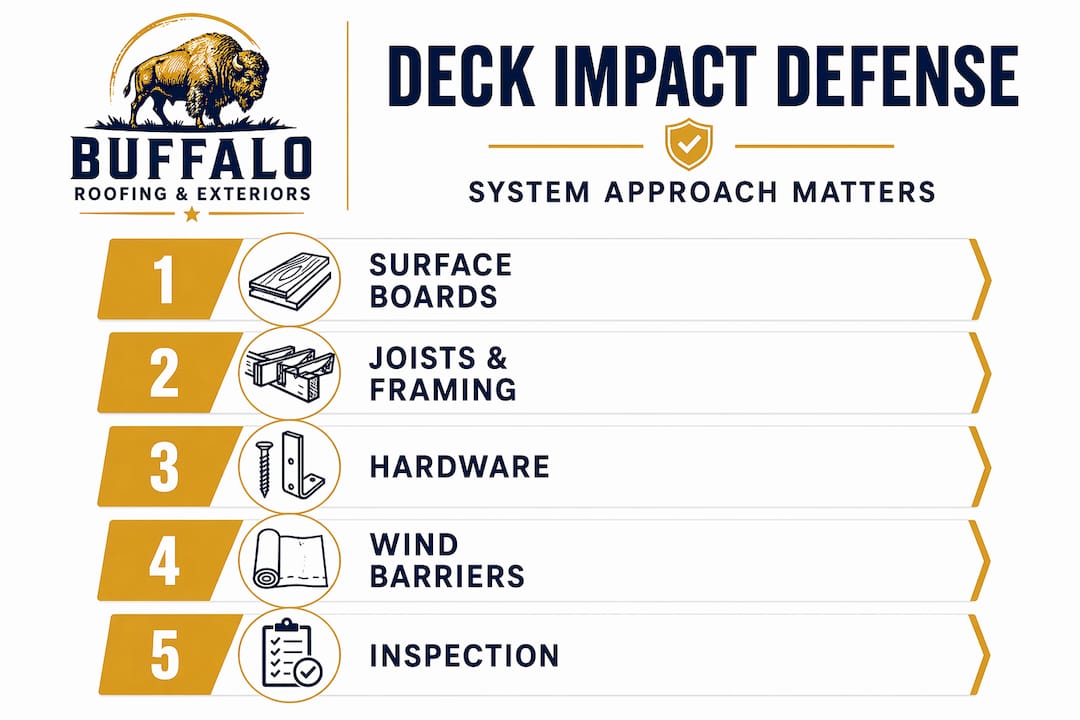 BUFFALO
ROOFING & EXTERIORS

DECK IMPACT DEFENSE

SYSTEM APPROACH MATTERS

1 SURFACE BOARDS

2 JOISTS & FRAMING

3 HARDWARE

4 WIND BARRIERS

5 INSPECTION